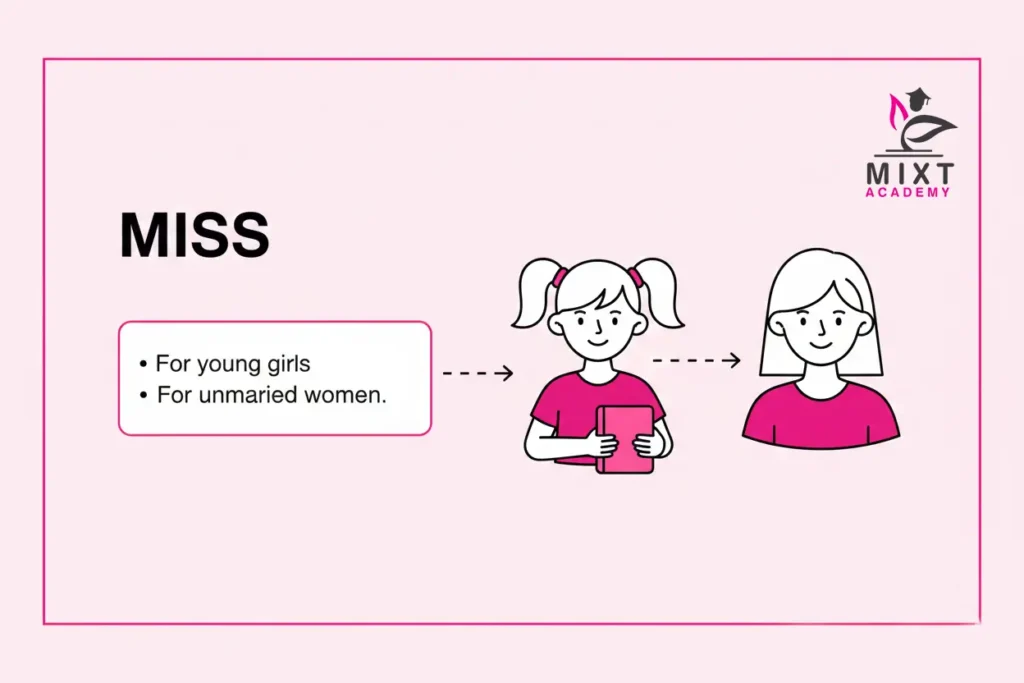 MIXT
ACADEMY

MISS

• For young girls
• For unmaried women.